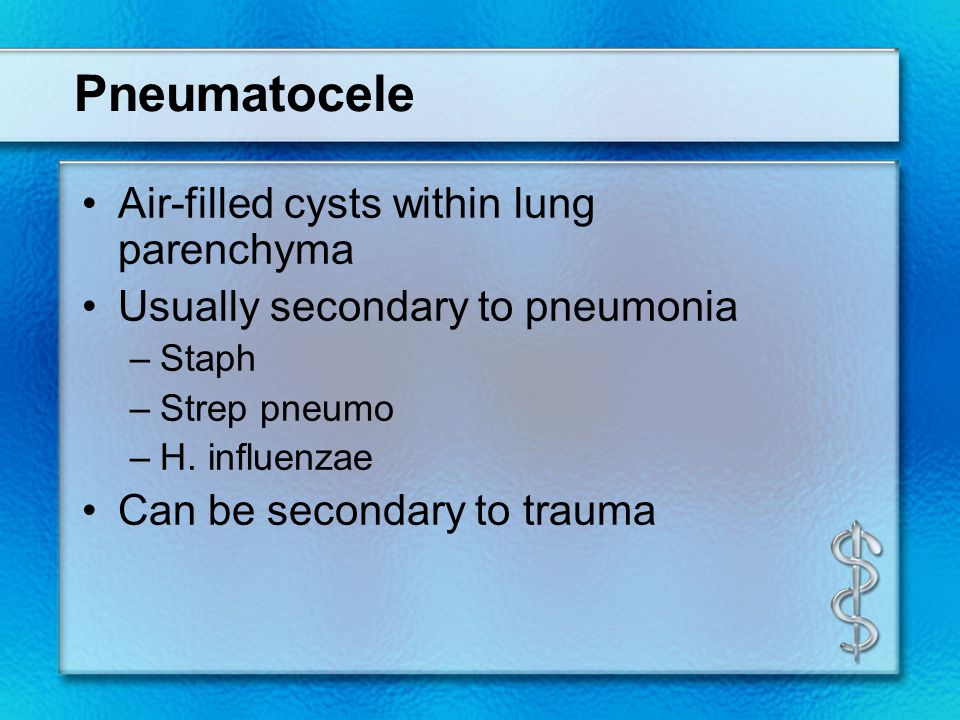 Pneumatocele

• Air-filled cysts within lung parenchyma
• Usually secondary to pneumonia
– Staph
– Strep pneumo
– H. influenzae
• Can be secondary to trauma